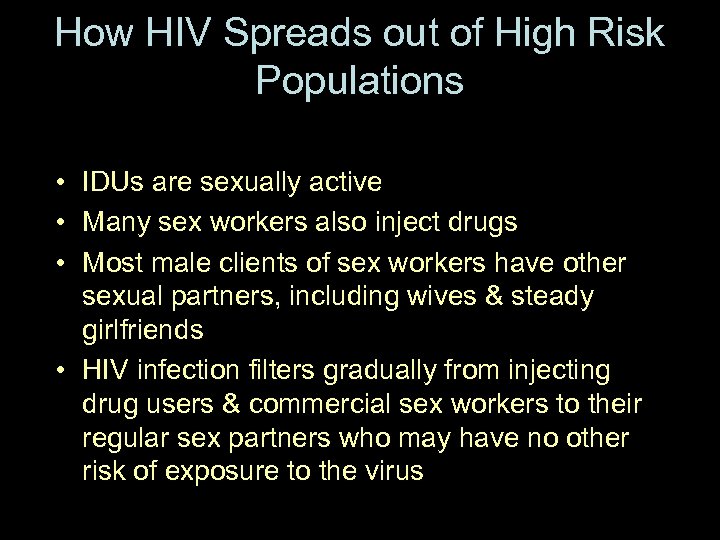 How HIV Spreads out of High Risk Populations

• IDUs are sexually active
• Many sex workers also inject drugs
• Most male clients of sex workers have other sexual partners, including wives & steady girlfriends
• HIV infection filters gradually from injecting drug users & commercial sex workers to their regular sex partners who may have no other risk of exposure to the virus